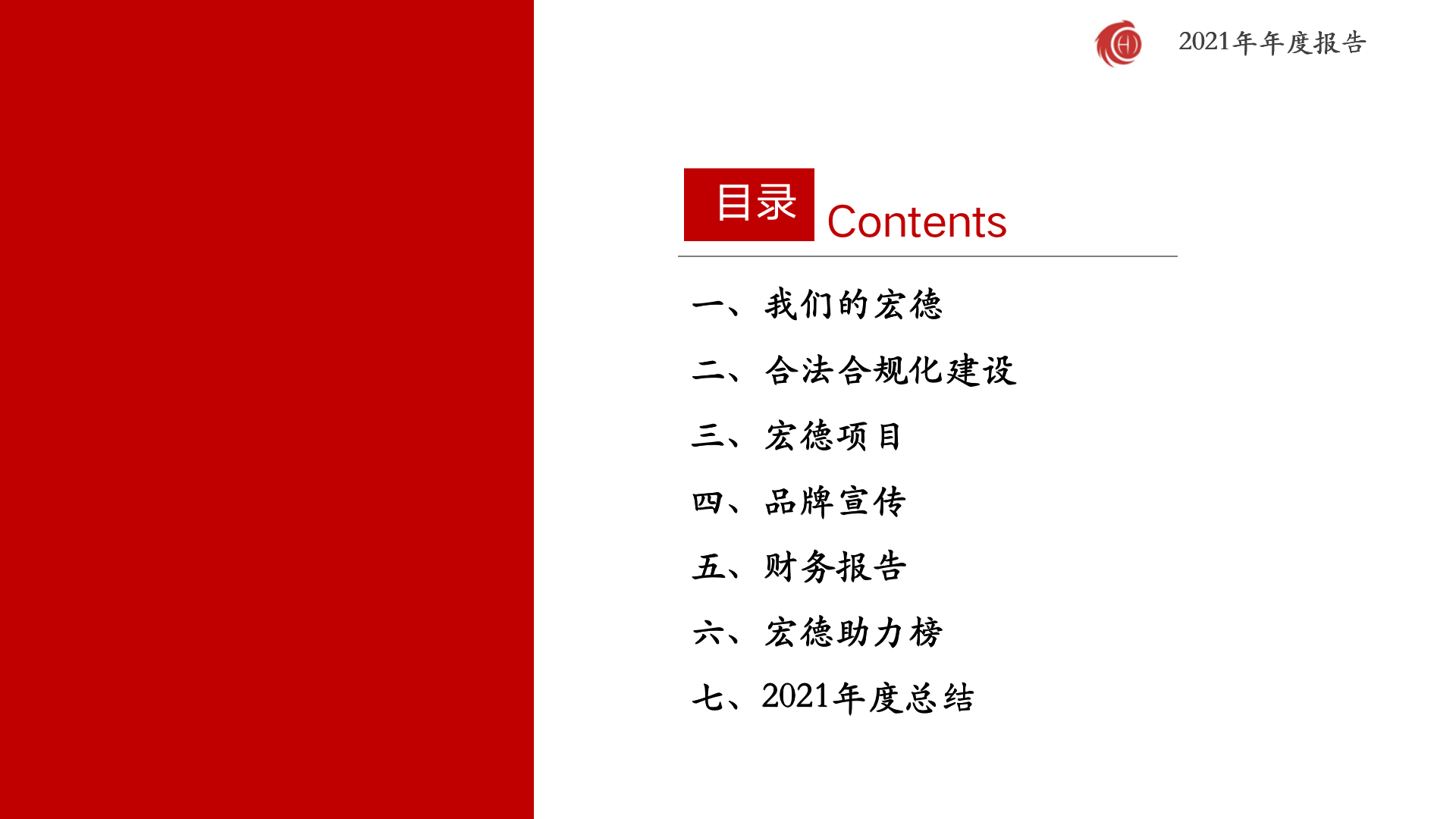 2021年年度报告

目录 Contents

一、我们的宏德

二、合法合规化建设

三、宏德项目

四、品牌宣传

五、财务报告

六、宏德助力榜

七、2021年度总结